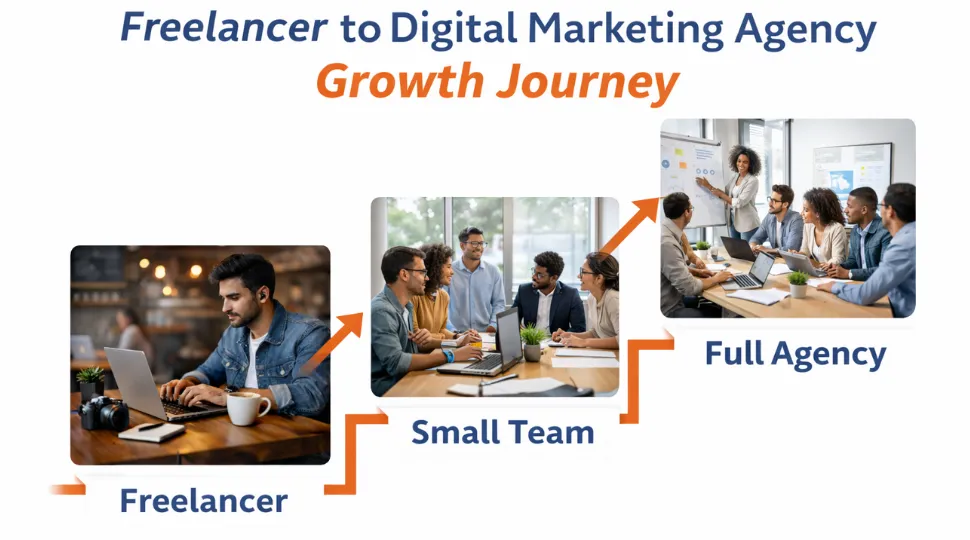 Freelancer to Digital Marketing Agency
Growth Journey

Freelancer

Small Team

Full Agency